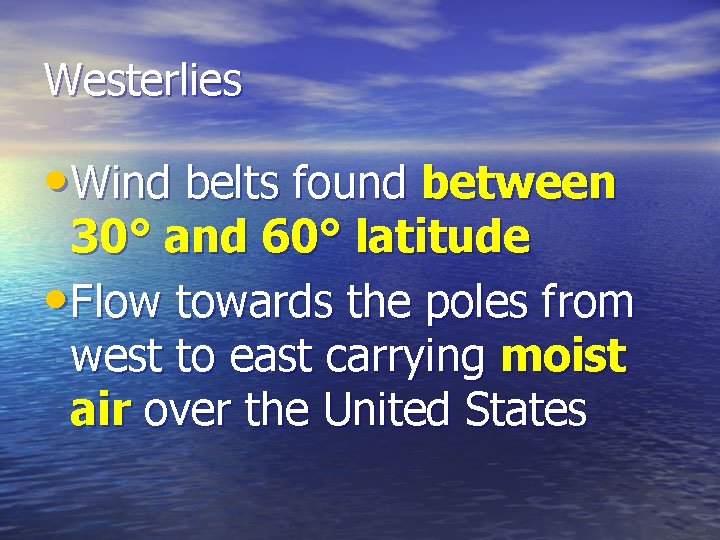 Westerlies

• Wind belts found between 30° and 60° latitude

• Flow towards the poles from west to east carrying moist air over the United States